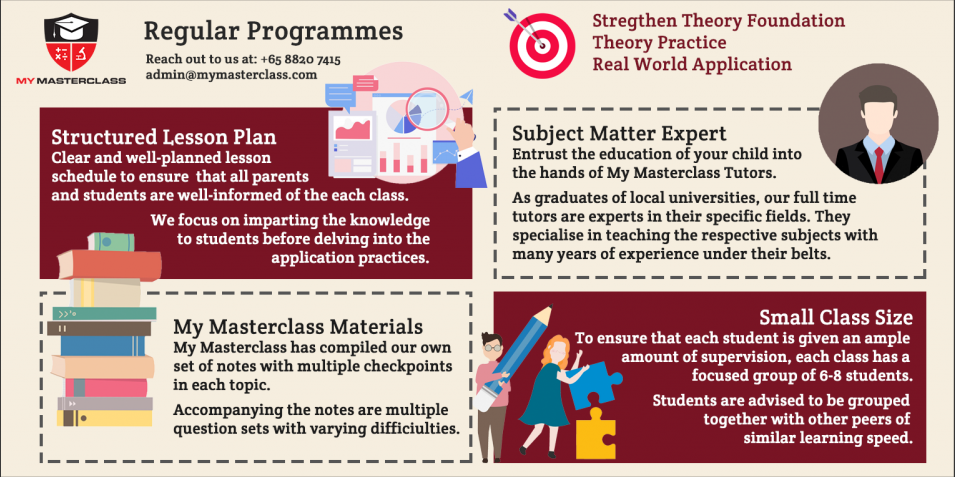 MY MASTERCLASS

Regular Programmes

Reach out to us at: +65 8820 7415
admin@mymasterclass.com

Stregthen Theory Foundation
Theory Practice
Real World Application

Structured Lesson Plan
Clear and well-planned lesson schedule to ensure that all parents and students are well-informed of the each class.

We focus on imparting the knowledge to students before delving into the application practices.

Subject Matter Expert
Entrust the education of your child into the hands of My Masterclass Tutors.

As graduates of local universities, our full time tutors are experts in their specific fields. They specialise in teaching the respective subjects with many years of experience under their belts.

My Masterclass Materials
My Masterclass has compiled our own set of notes with multiple checkpoints in each topic.

Accompanying the notes are multiple question sets with varying difficiulties.

Small Class Size
To ensure that each student is given an ample amount of supervision, each class has a focused group of 6-8 students.

Students are advised to be grouped together with other peers of similar learning speed.